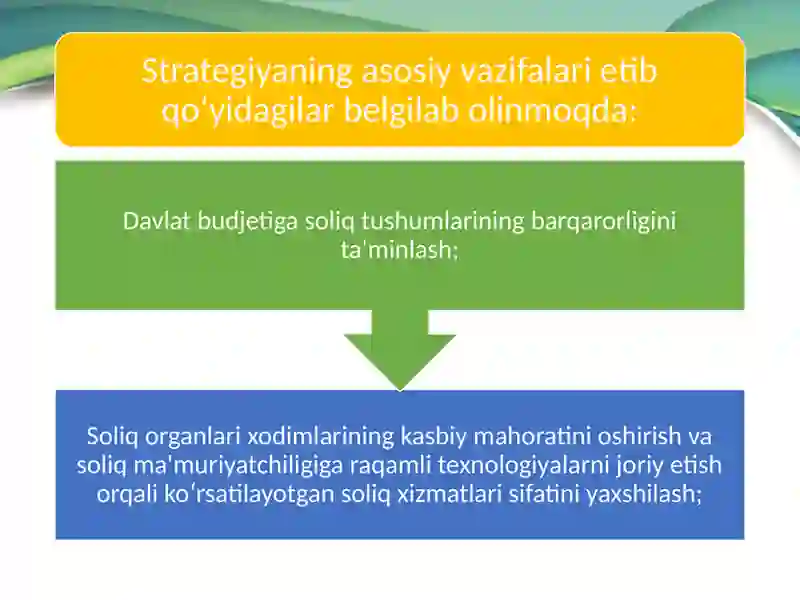 Strategiyaning asosiy vazifalari etib qoʻyidagilar belgilab olinmoqda:

Davlat budjetiga soliq tushumlarining barqarorligini ta'minlash;

Soliq organlari xodimlarining kasbiy mahoratini oshirish va soliq ma'muriyatchiligiga raqamli texnologiyalarni joriy etish orqali koʻrsatilayotgan soliq xizmatlari sifatini yaxshilash;